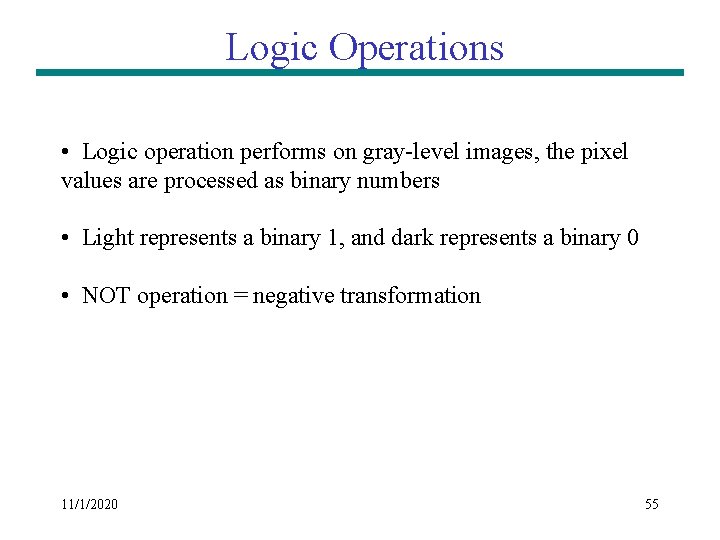 Logic Operations

• Logic operation performs on gray-level images, the pixel values are processed as binary numbers

• Light represents a binary 1, and dark represents a binary 0

• NOT operation = negative transformation

11/1/2020

55